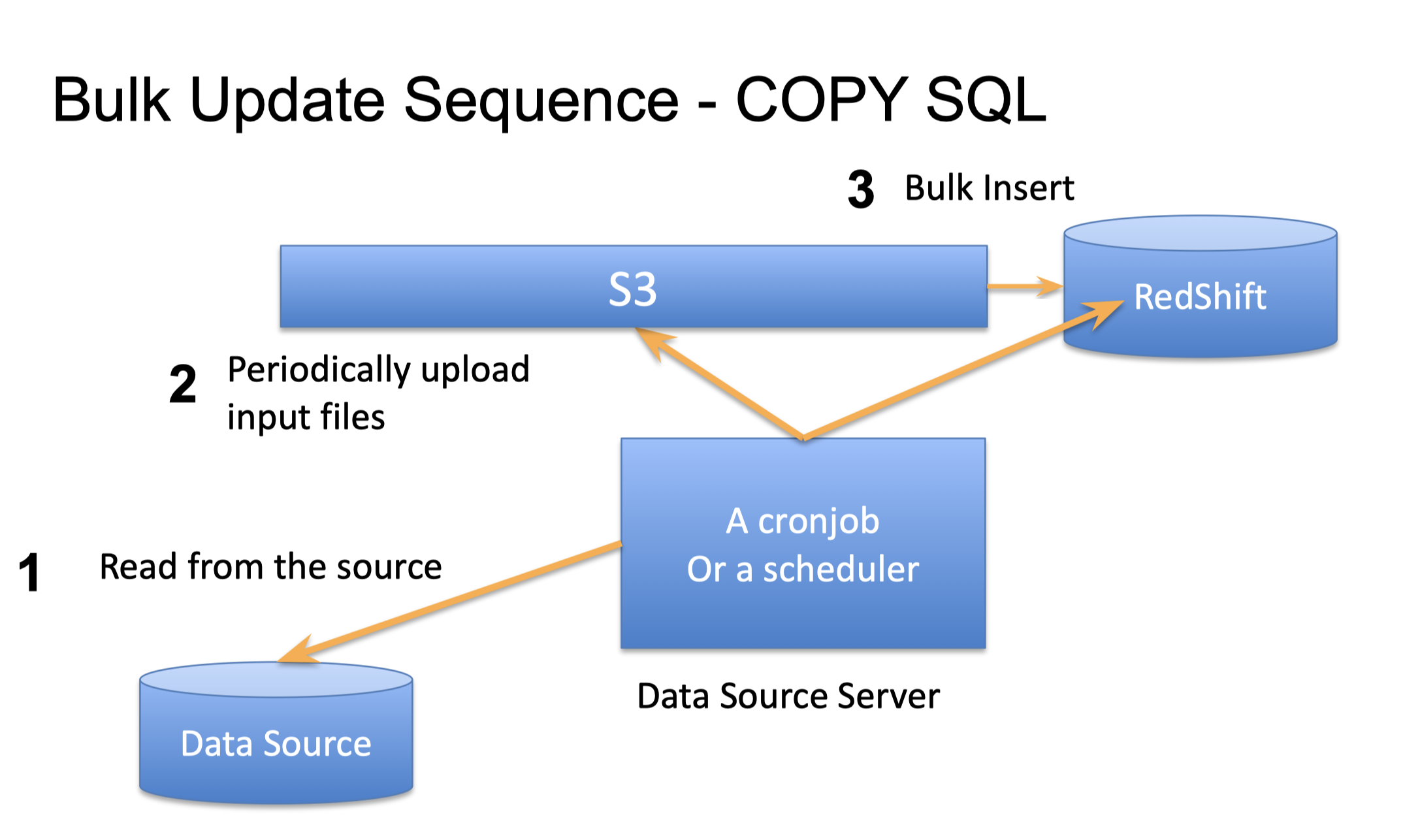 Bulk Update Sequence - COPY SQL

3 Bulk Insert

S3

RedShift

2 Periodically upload input files

A cronjob
Or a scheduler

1 Read from the source

Data Source Server

Data Source